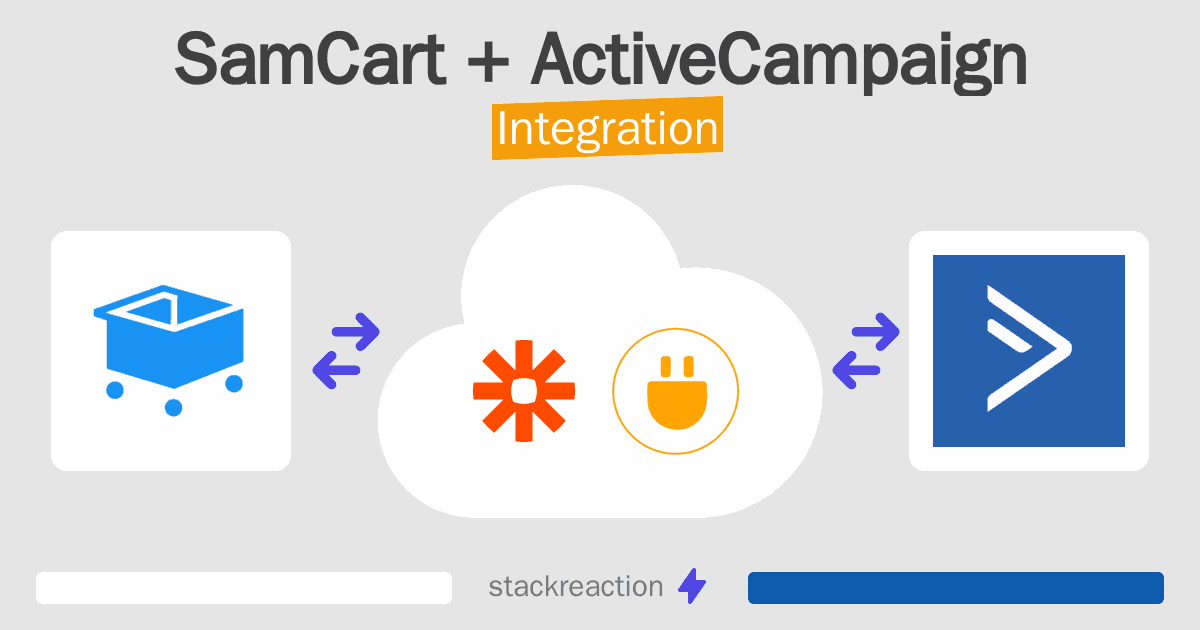 SamCart + ActiveCampaign
Integration

stackreaction